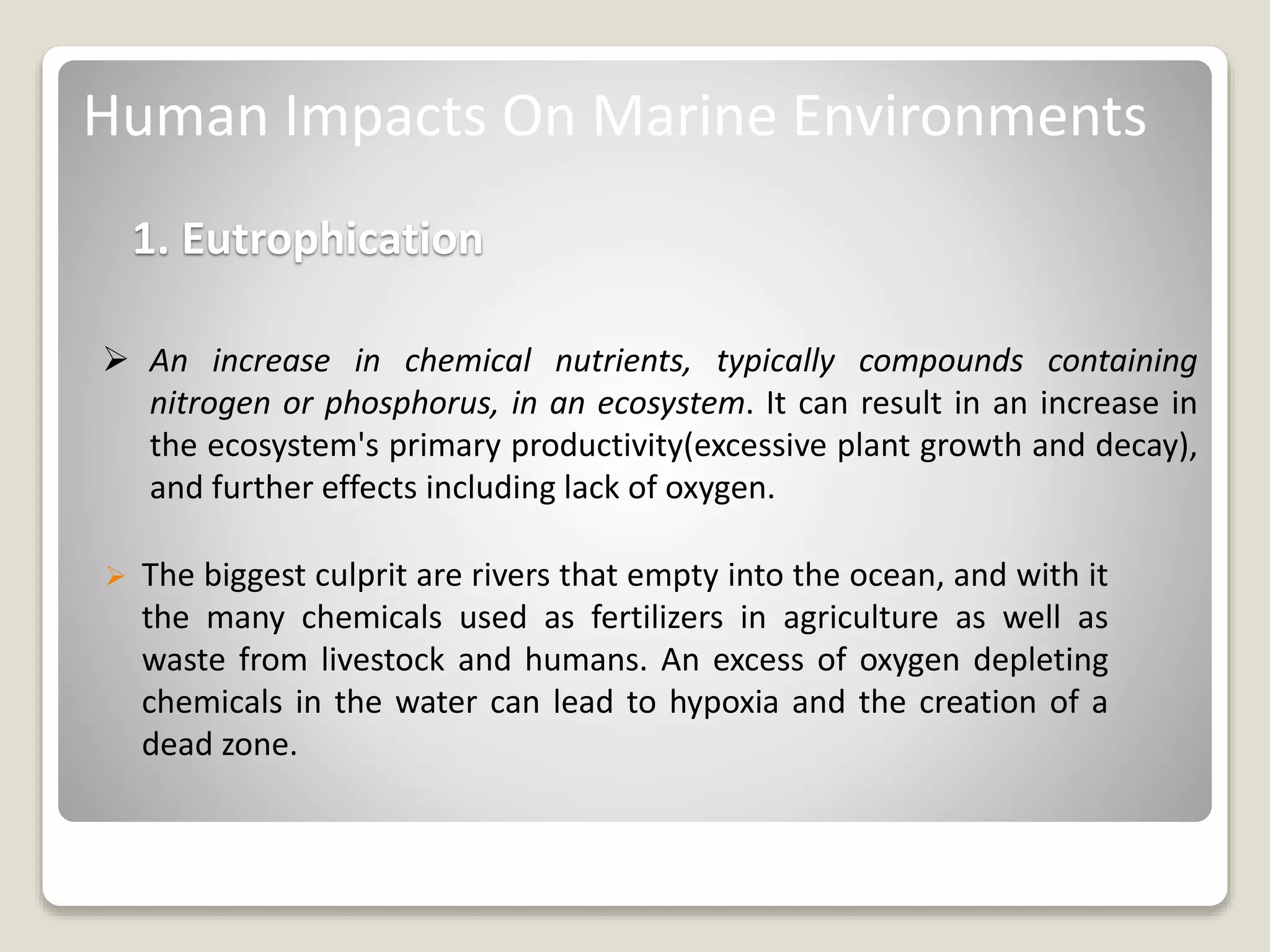 Human Impacts On Marine Environments

1. Eutrophication

➢ An increase in chemical nutrients, typically compounds containing nitrogen or phosphorus, in an ecosystem. It can result in an increase in the ecosystem's primary productivity(excessive plant growth and decay), and further effects including lack of oxygen.

➢ The biggest culprit are rivers that empty into the ocean, and with it the many chemicals used as fertilizers in agriculture as well as waste from livestock and humans. An excess of oxygen depleting chemicals in the water can lead to hypoxia and the creation of a dead zone.